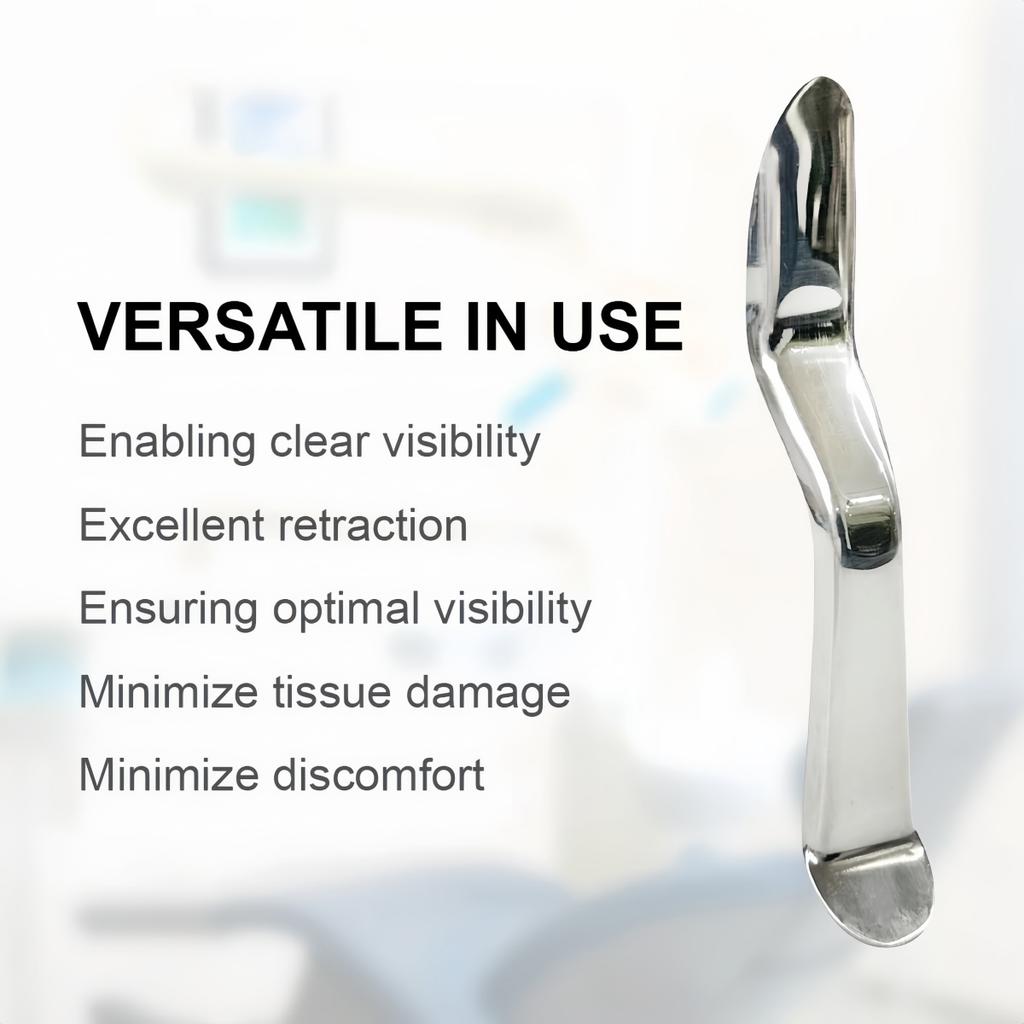 VERSATILE IN USE

Enabling clear visibility

Excellent retraction

Ensuring optimal visibility

Minimize tissue damage

Minimize discomfort